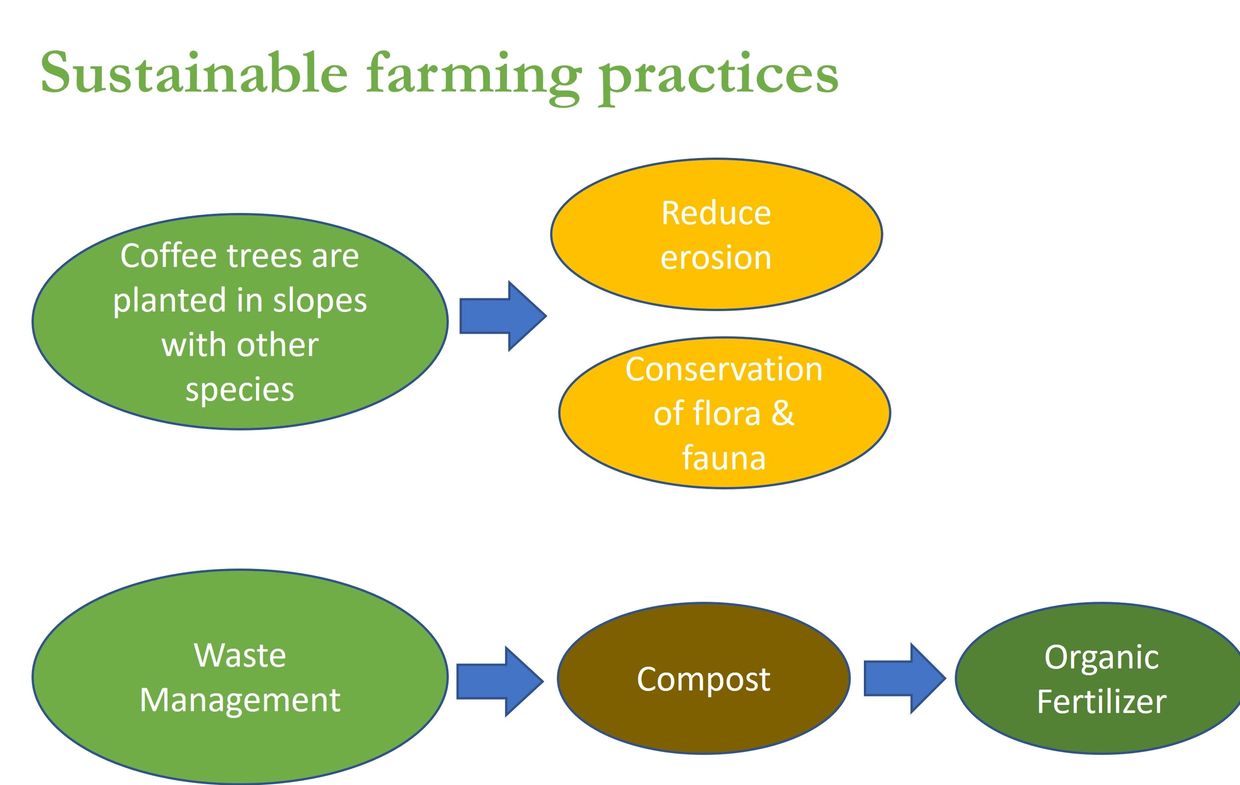 Sustainable farming practices

Coffee trees are planted in slopes with other species

Reduce erosion

Conservation of flora & fauna

Waste Management

Compost

Organic Fertilizer